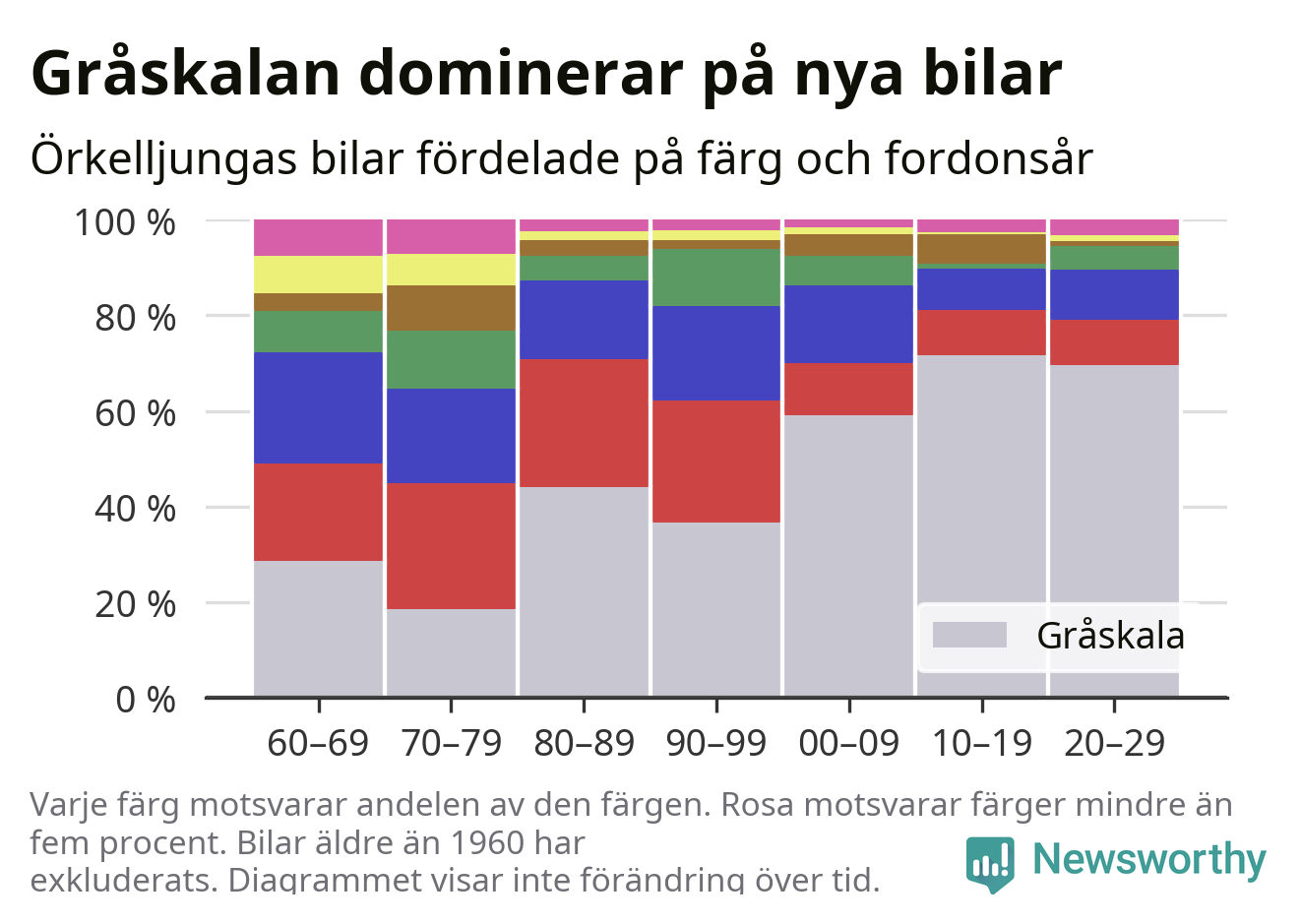 Gråskalan dominerar på nya bilar

Örkelljungas bilar fördelade på färg och fordonsår

100 %
80 %
60 %
40 %
20 %
0 %

Gråskala

60–69 70–79 80–89 90–99 00–09 10–19 20–29

Varje färg motsvarar andelen av den färgen. Rosa motsvarar färger mindre än fem procent. Bilar äldre än 1960 har exkluderats. Diagrammet visar inte förändring över tid.

Newsworthy